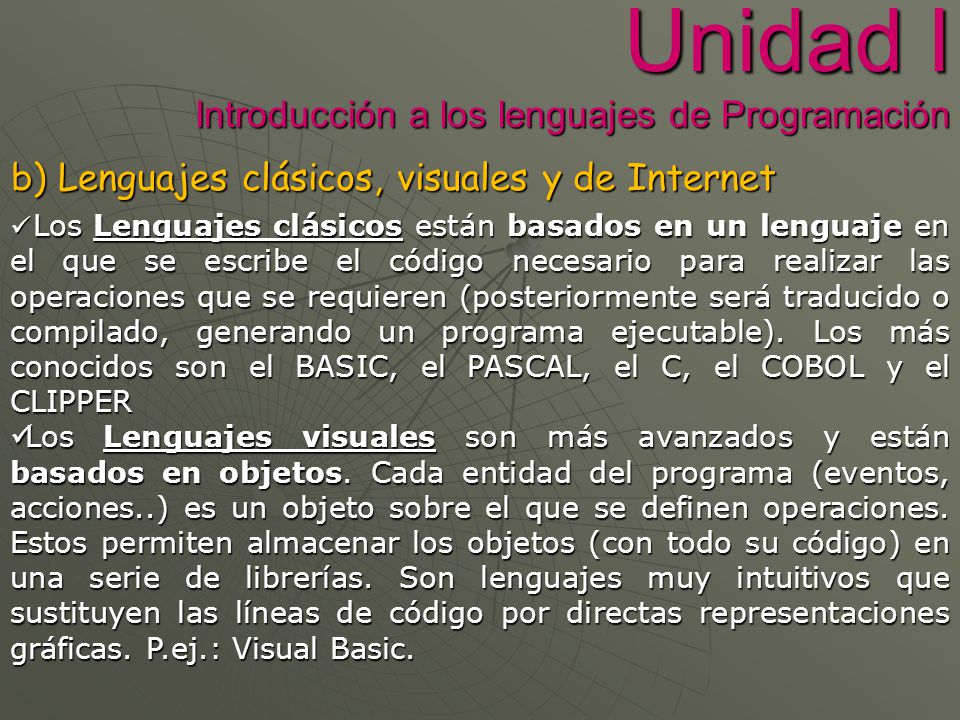 Unidad I

Introducción a los lenguajes de Programación

b) Lenguajes clásicos, visuales y de Internet

✓Los Lenguajes clásicos están basados en un lenguaje en el que se escribe el código necesario para realizar las operaciones que se requieren (posteriormente será traducido o compilado, generando un programa ejecutable). Los más conocidos son el BASIC, el PASCAL, el C, el COBOL y el CLIPPER

✓Los Lenguajes visuales son más avanzados y están basados en objetos. Cada entidad del programa (eventos, acciones..) es un objeto sobre el que se definen operaciones. Estos permiten almacenar los objetos (con todo su código) en una serie de librerías. Son lenguajes muy intuitivos que sustituyen las líneas de código por directas representaciones gráficas. P.ej.: Visual Basic.